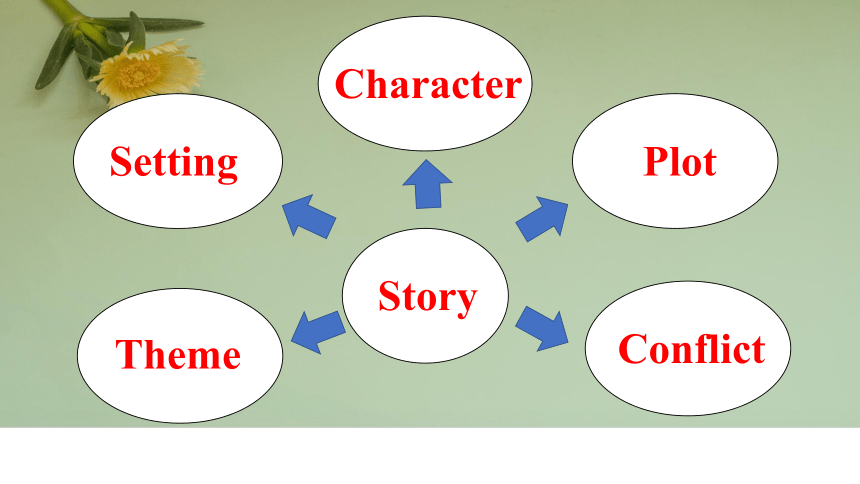 Character

Setting

Plot

Story

Theme

Conflict